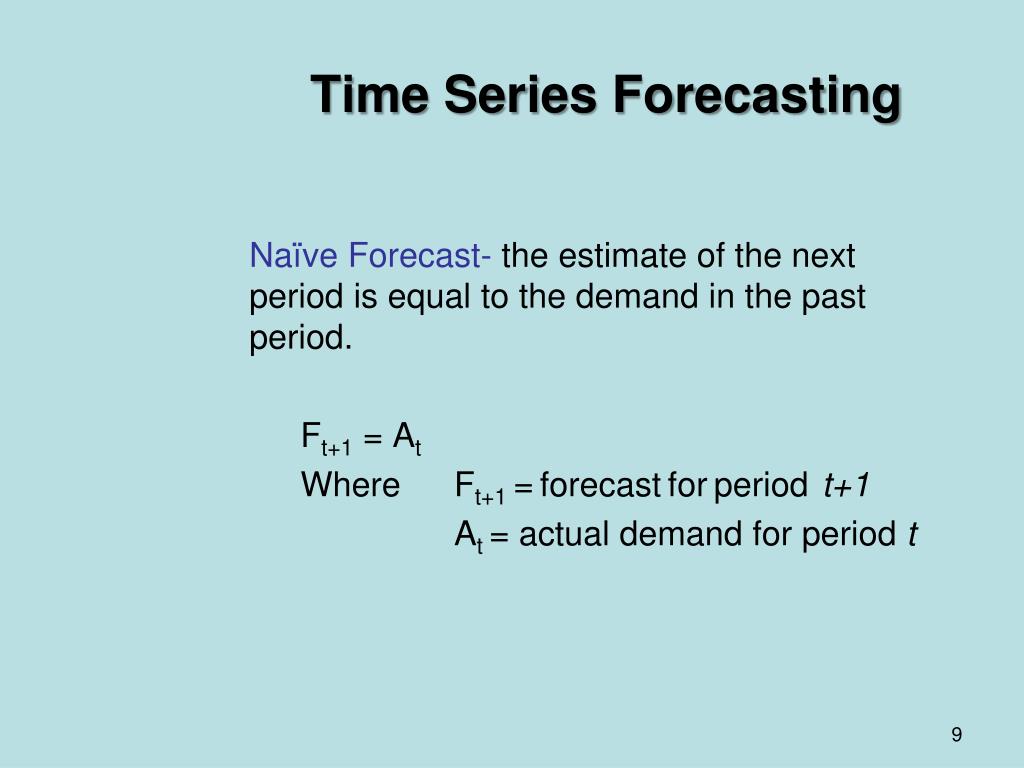 Time Series Forecasting

Naïve Forecast- the estimate of the next period is equal to the demand in the past period.

$F_{t+1} = A_t$

Where $F_{t+1}$ = forecast for period $t+1$

$A_t$ = actual demand for period $t$

9